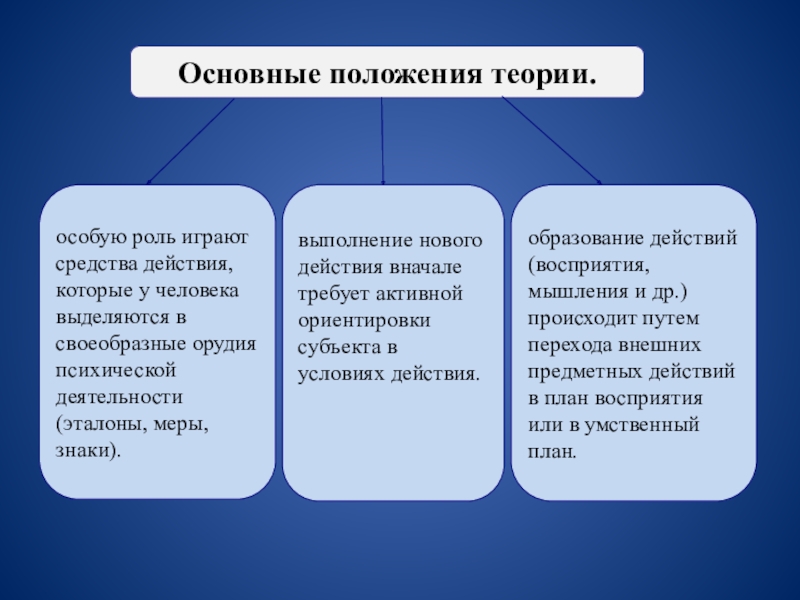 Основные положения теории.

особую роль играют средства действия, которые у человека выделяются в своеобразные орудия психической деятельности (эталоны, меры, знаки).

выполнение нового действия вначале требует активной ориентировки субъекта в условиях действия.

образование действий (восприятия, мышления и др.) происходит путем перехода внешних предметных действий в план восприятия или в умственный план.